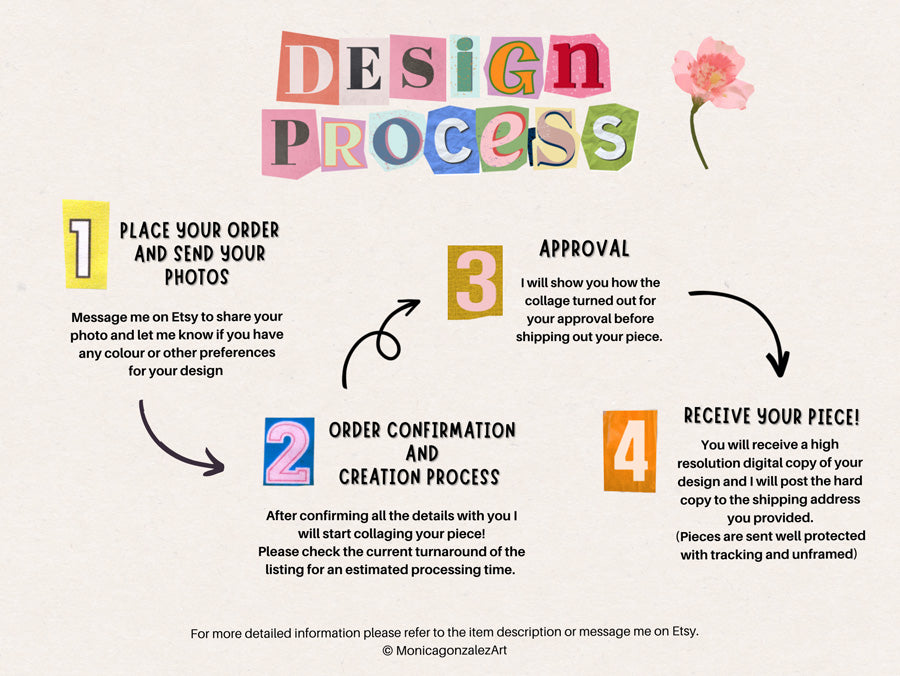 DESIGN PROCESS

1
PLACE YOUR ORDER AND SEND YOUR PHOTOS
Message me on Etsy to share your photo and let me know if you have any colour or other preferences for your design

2
ORDER CONFIRMATION AND CREATION PROCESS
After confirming all the details with you I will start collaging your piece! Please check the current turnaround of the listing for an estimated processing time.

3
APPROVAL
I will show you how the collage turned out for your approval before shipping out your piece.

4
RECEIVE YOUR PIECE!
You will receive a high resolution digital copy of your design and I will post the hard copy to the shipping address you provided.
(Pieces are sent well protected with tracking and unframed)

For more detailed information please refer to the item description or message me on Etsy.
© MonicagonzalezArt